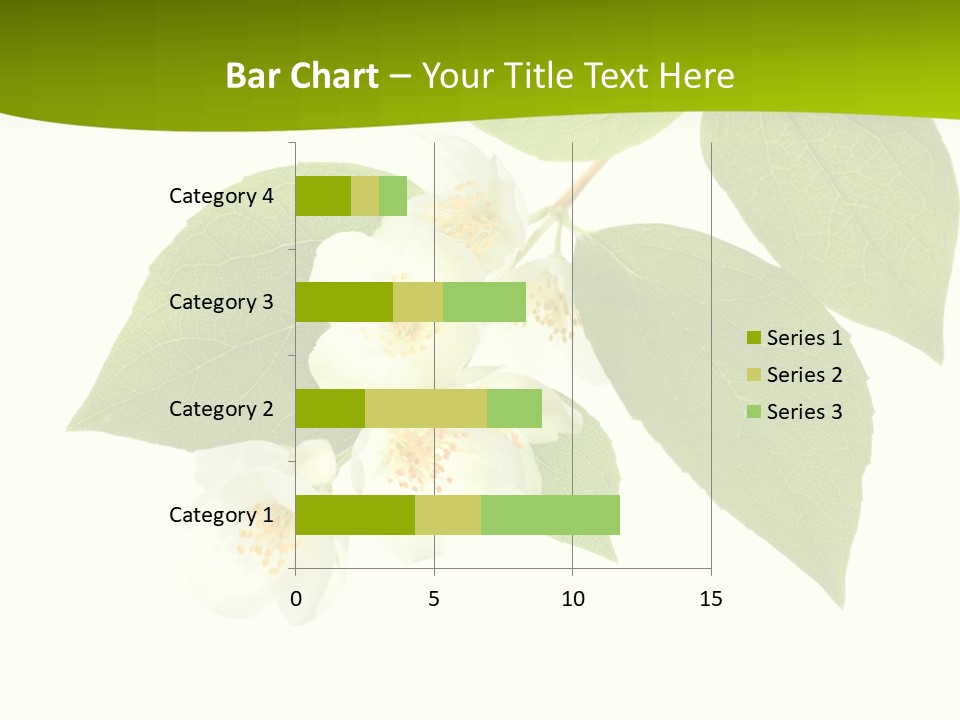 Bar Chart – Your Title Text Here

Category 4
Category 3
Category 2
Category 1

0
5
10
15

Series 1
Series 2
Series 3